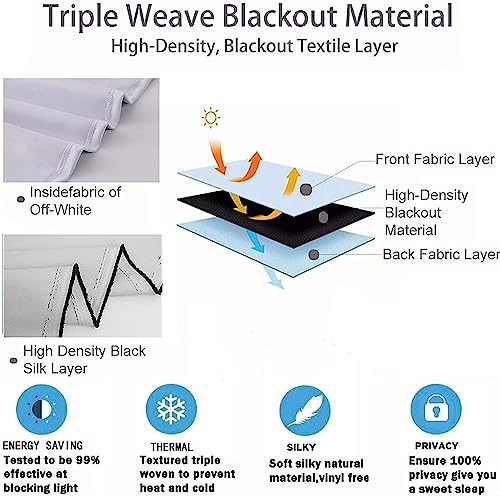 Triple Weave Blackout Material
High-Density, Blackout Textile Layer

Insidefabric of Off-White

High Density Black Silk Layer

Front Fabric Layer

High-Density Blackout Material

Back Fabric Layer

ENERGY SAVING
Tested to be 99% effective at blocking light

THERMAL
Textured triple woven to prevent heat and cold

SILKY
Soft silky natural material,vinyl free

PRIVACY
Ensure 100% privacy give you a sweet sleep